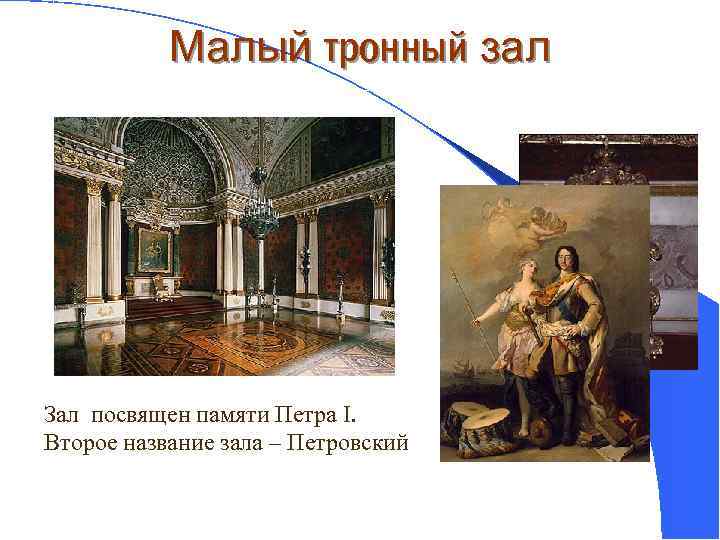 Малый тронный зал

Зал посвящен памяти Петра I.
Второе название зала – Петровский